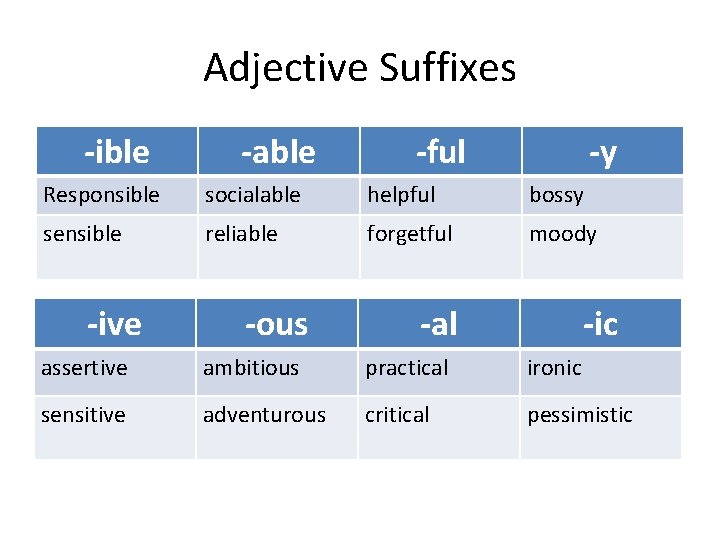 Adjective Suffixes

| -ible | -able | -ful | -y |
|---|---|---|---|
| Responsible | socialable | helpful | bossy |
| sensible | reliable | forgetful | moody |

| -ive | -ous | -al | -ic |
|---|---|---|---|
| assertive | ambitious | practical | ironic |
| sensitive | adventurous | critical | pessimistic |